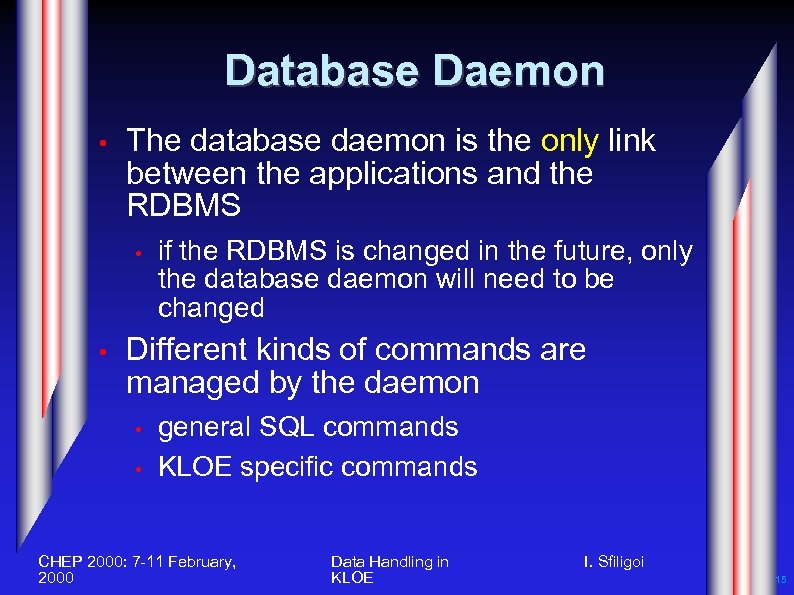 Database Daemon

• The database daemon is the only link between the applications and the RDBMS

• if the RDBMS is changed in the future, only the database daemon will need to be changed

• Different kinds of commands are managed by the daemon

• general SQL commands

• KLOE specific commands

CHEP 2000: 7-11 February, 2000

Data Handling in KLOE

I. Sfiligoi

15